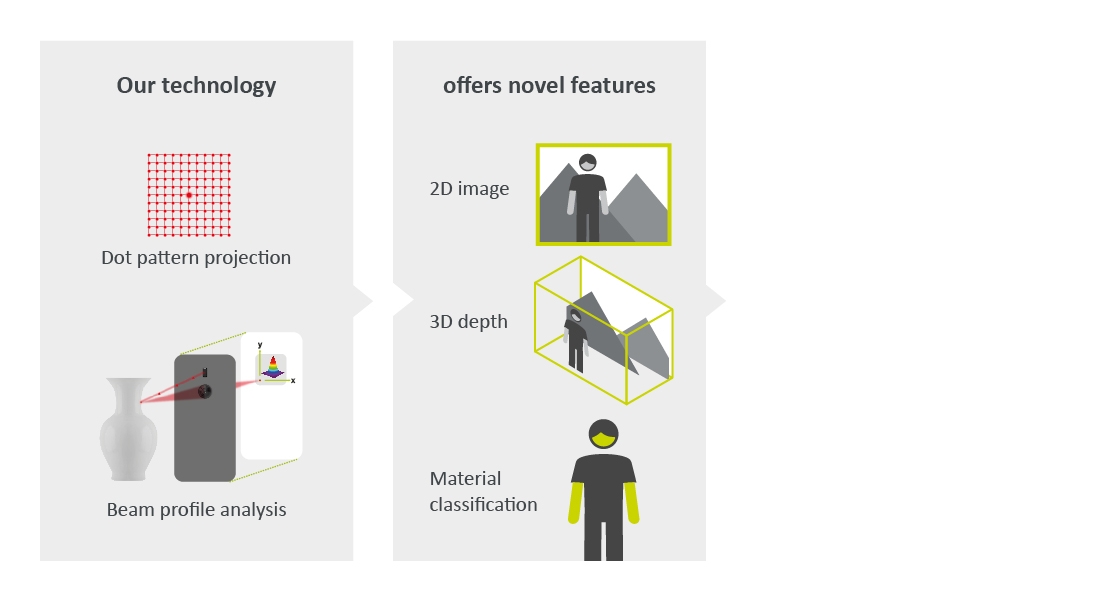 Our technology

Dot pattern projection

y

x

Beam profile analysis

offers novel features

2D image

3D depth

Material classification